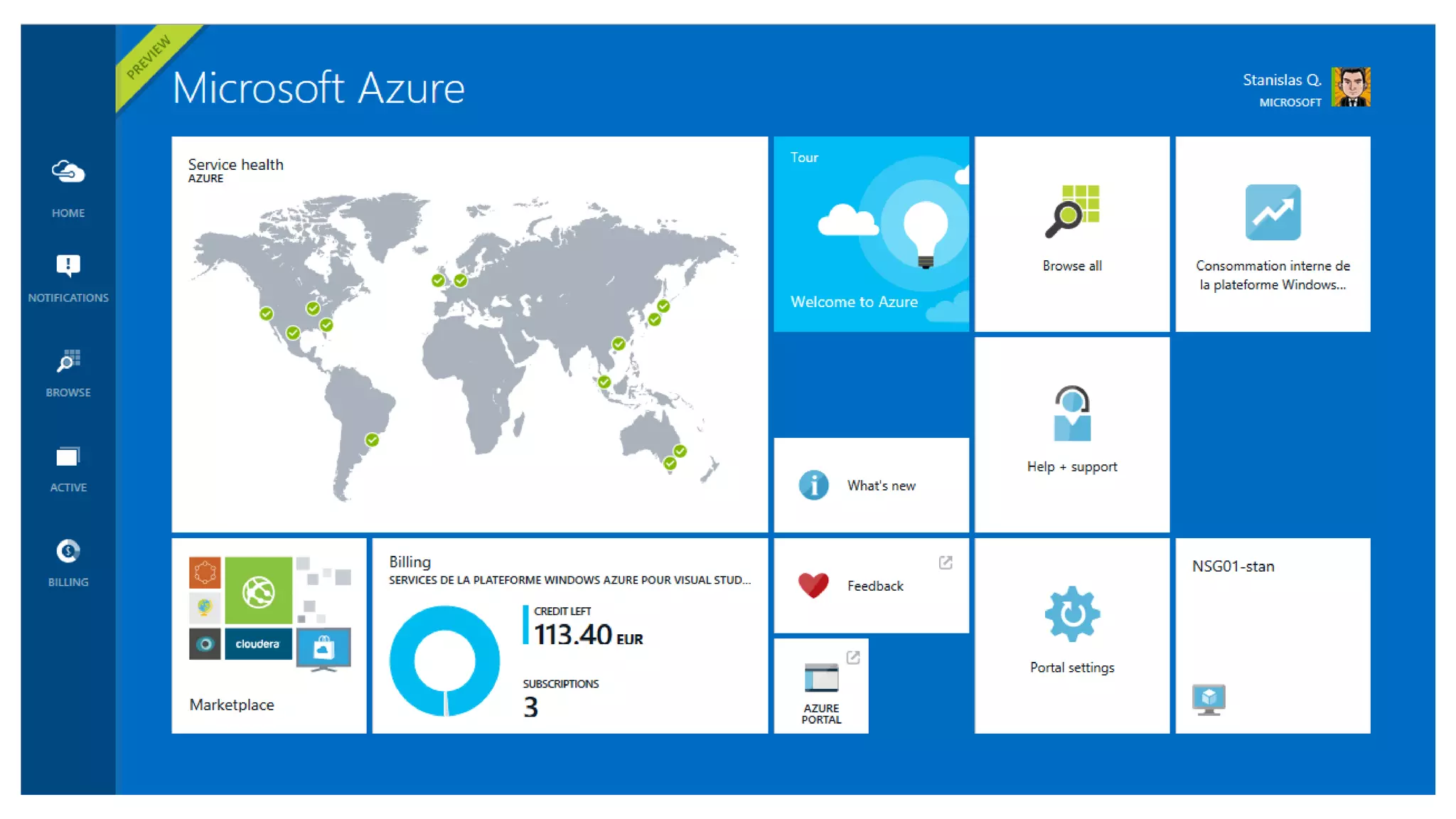 PREVIEW

Microsoft Azure

Stanislas Q.
MICROSOFT

HOME

NOTIFICATIONS

BROWSE

ACTIVE

BILLING

Service health
AZURE

Tour

Welcome to Azure

Browse all

Consommation interne de la plateforme Windows...

What's new

Help + support

cloudera

Marketplace

Billing
SERVICES DE LA PLATEFORME WINDOWS AZURE POUR VISUAL STUD...

CREDIT LEFT
113.40 EUR

SUBSCRIPTIONS
3

Feedback

AZURE PORTAL

Portal settings

NSG01-stan